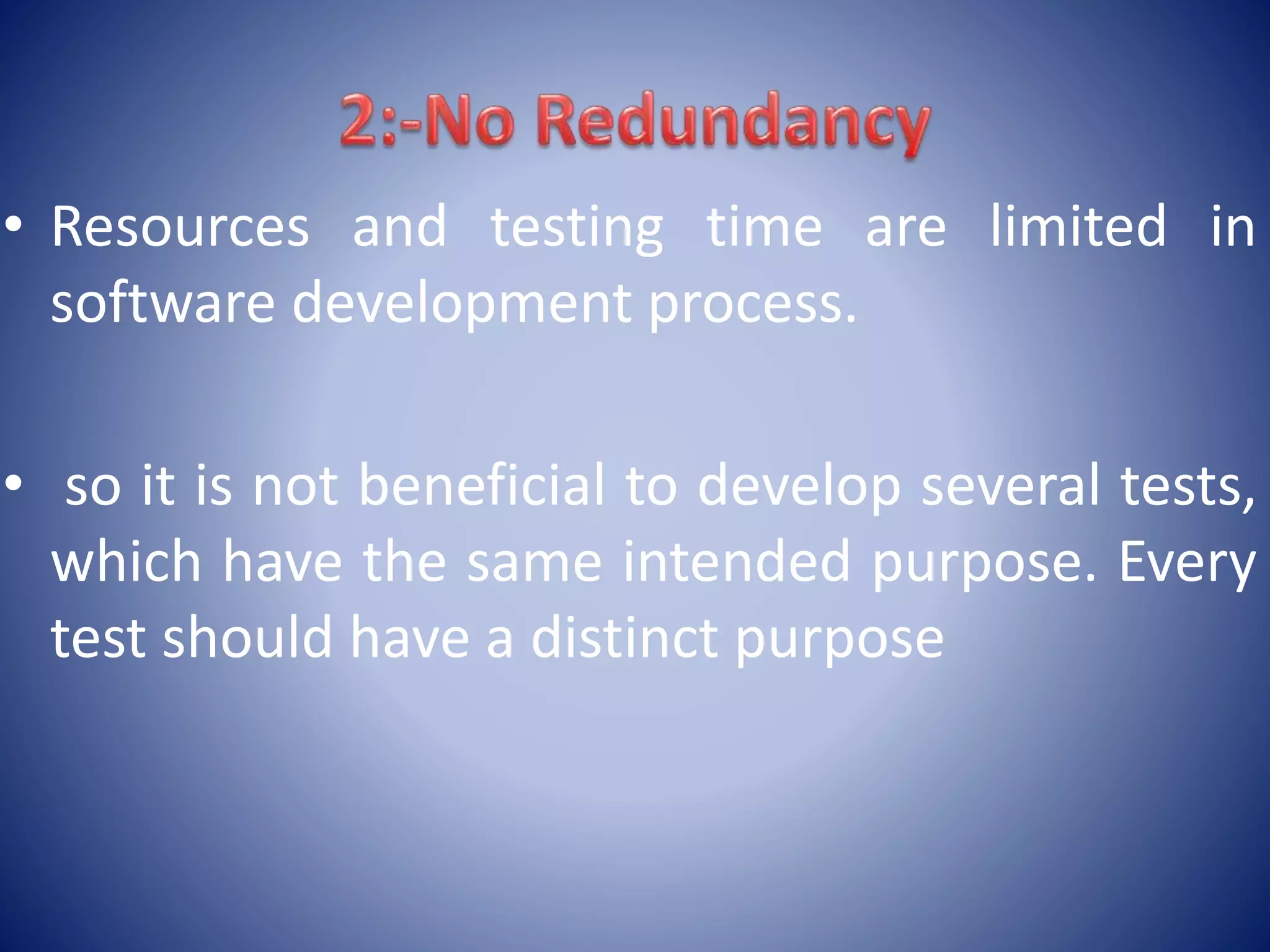 2:-No Redundancy

• Resources and testing time are limited in software development process.

• so it is not beneficial to develop several tests, which have the same intended purpose. Every test should have a distinct purpose